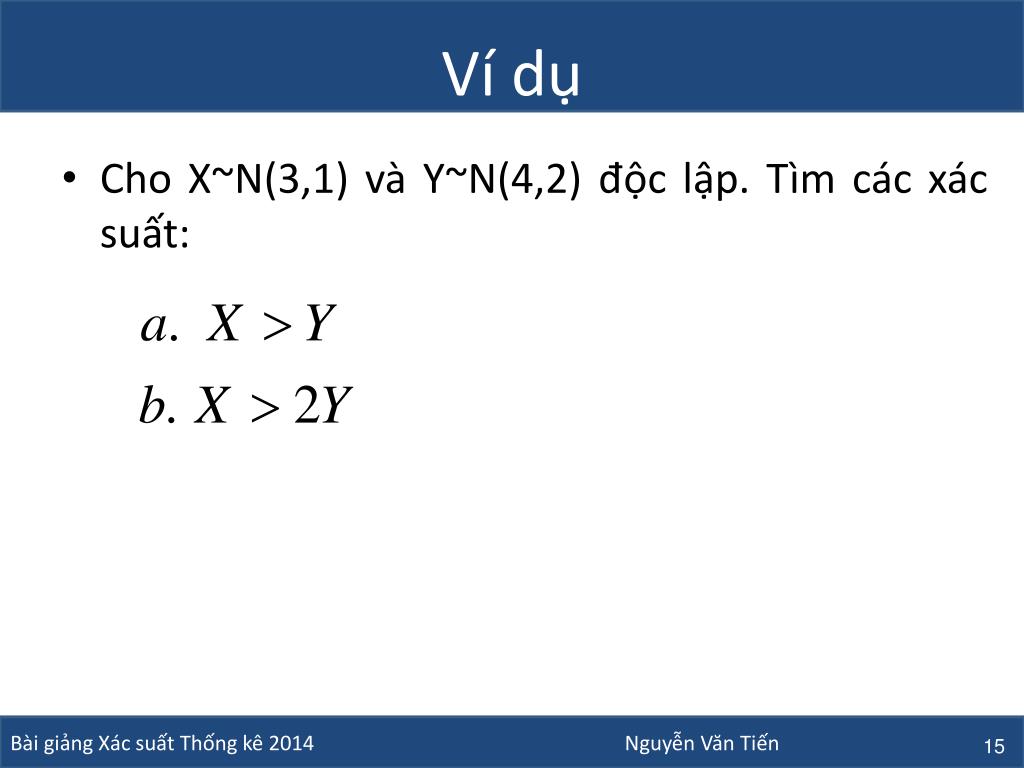 Ví dụ

• Cho X~N(3,1) và Y~N(4,2) độc lập. Tìm các xác suất:

$a.\ X > Y$

$b.\ X > 2Y$

Bài giảng Xác suất Thống kê 2014

Nguyễn Văn Tiến

15